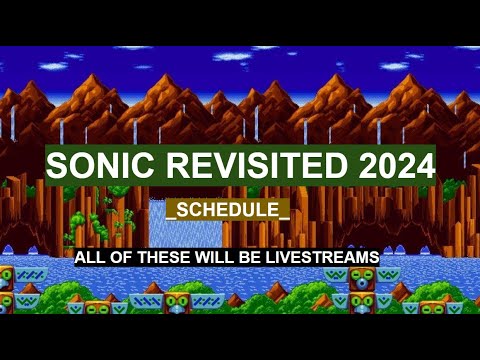 SONIC REVISITED 2024

_SCHEDULE_

ALL OF THESE WILL BE LIVESTREAMS